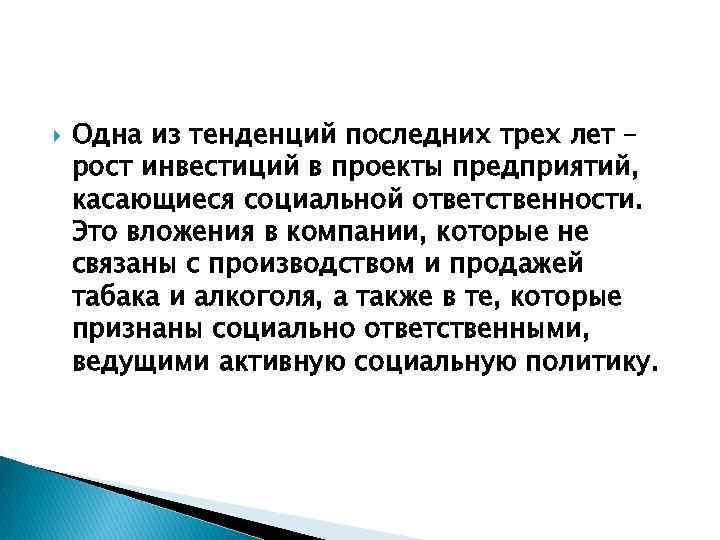 Одна из тенденций последних трех лет – рост инвестиций в проекты предприятий, касающиеся социальной ответственности. Это вложения в компании, которые не связаны с производством и продажей табака и алкоголя, а также в те, которые признаны социально ответственными, ведущими активную социальную политику.